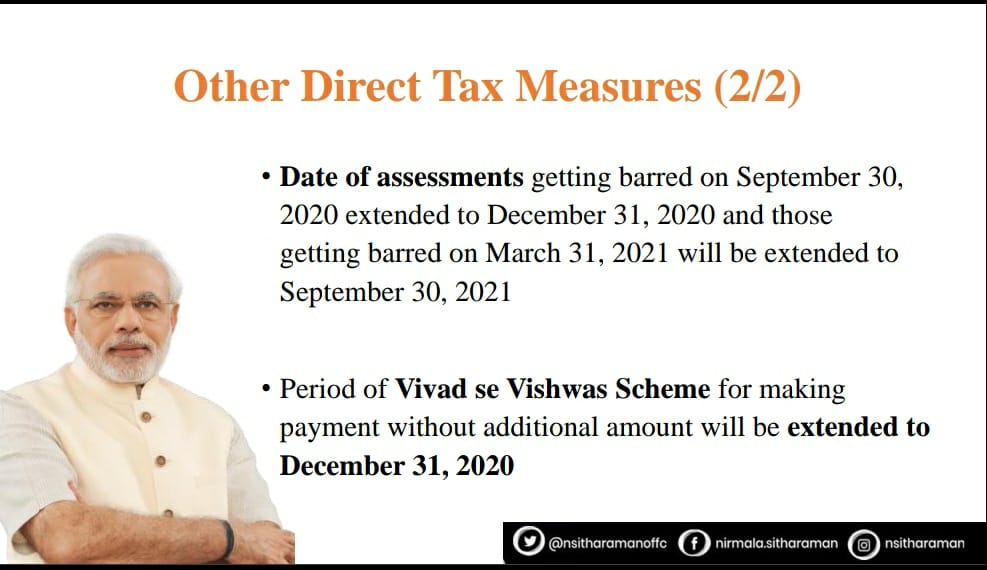 Other Direct Tax Measures (2/2)

• Date of assessments getting barred on September 30, 2020 extended to December 31, 2020 and those getting barred on March 31, 2021 will be extended to September 30, 2021

• Period of Vivad se Vishwas Scheme for making payment without additional amount will be extended to December 31, 2020

@nsitharamanoffc nirmala.sitharaman nsitharaman